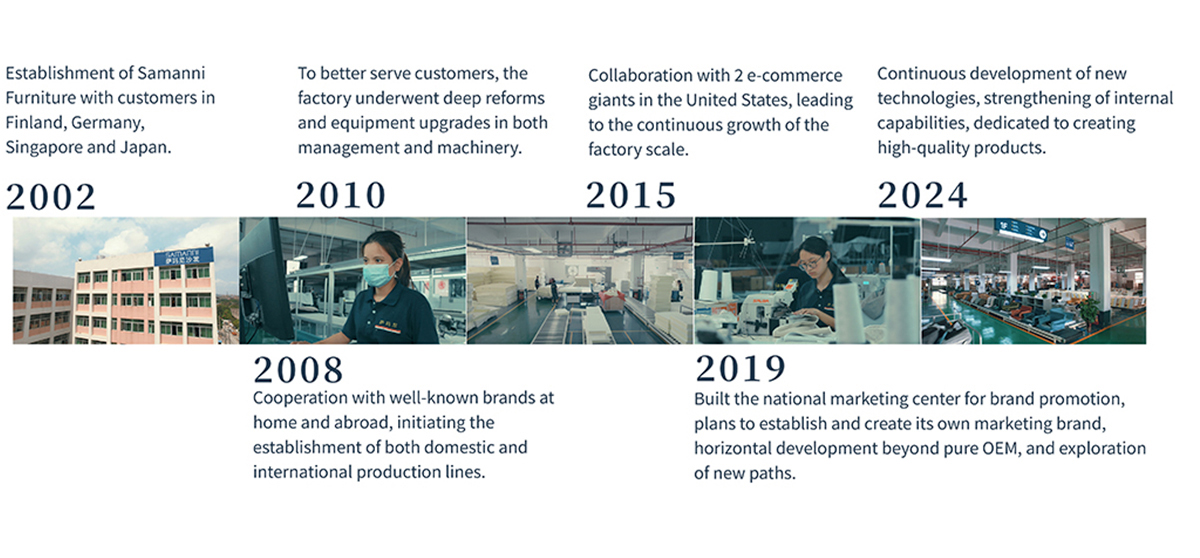 Establishment of Samanni Furniture with customers in Finland, Germany, Singapore and Japan.

2002

To better serve customers, the factory underwent deep reforms and equipment upgrades in both management and machinery.

2010

Collaboration with 2 e-commerce giants in the United States, leading to the continuous growth of the factory scale.

2015

Continuous development of new technologies, strengthening of internal capabilities, dedicated to creating high-quality products.

2024

SAMANNI

2008

Cooperation with well-known brands at home and abroad, initiating the establishment of both domestic and international production lines.

2019

Built the national marketing center for brand promotion, plans to establish and create its own marketing brand, horizontal development beyond pure OEM, and exploration of new paths.